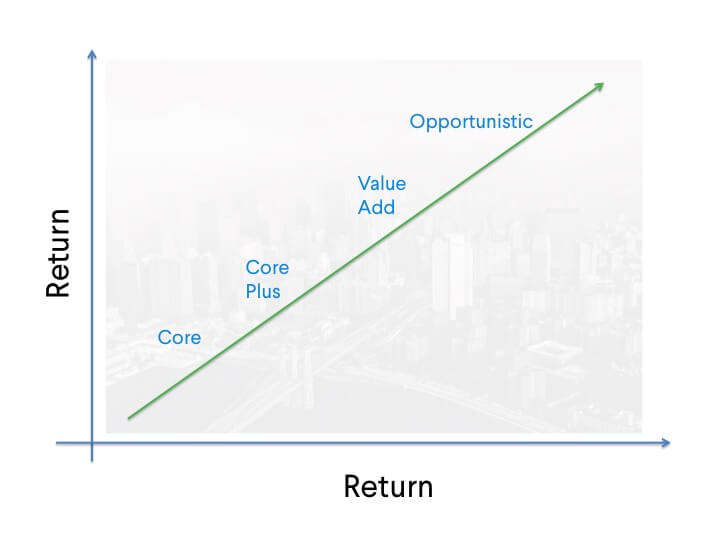 Return

Opportunistic

Value Add

Core Plus

Core

Return